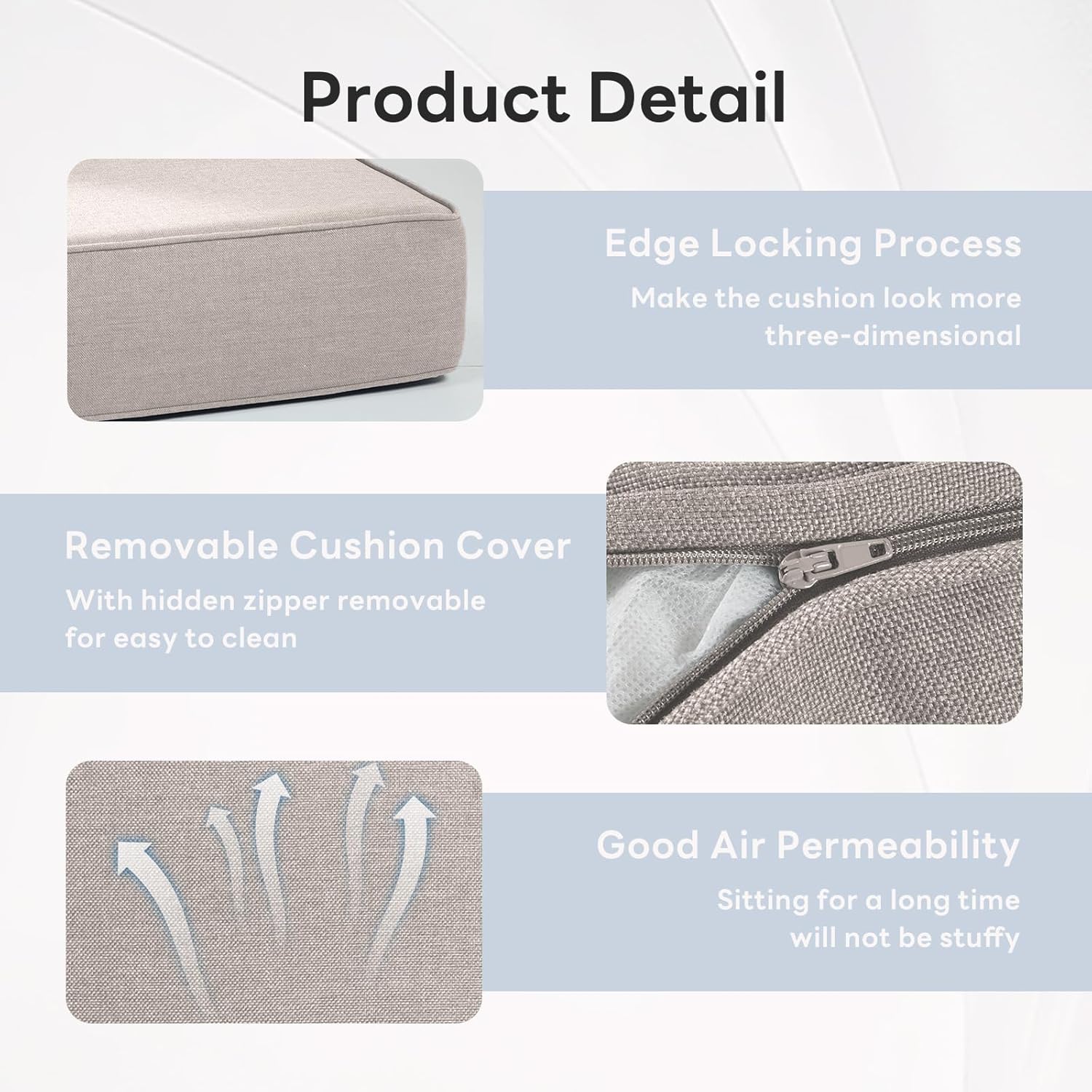 Product Detail

Edge Locking Process

Make the cushion look more three-dimensional

Removable Cushion Cover

With hidden zipper removable for easy to clean

Good Air Permeability

Sitting for a long time will not be stuffy